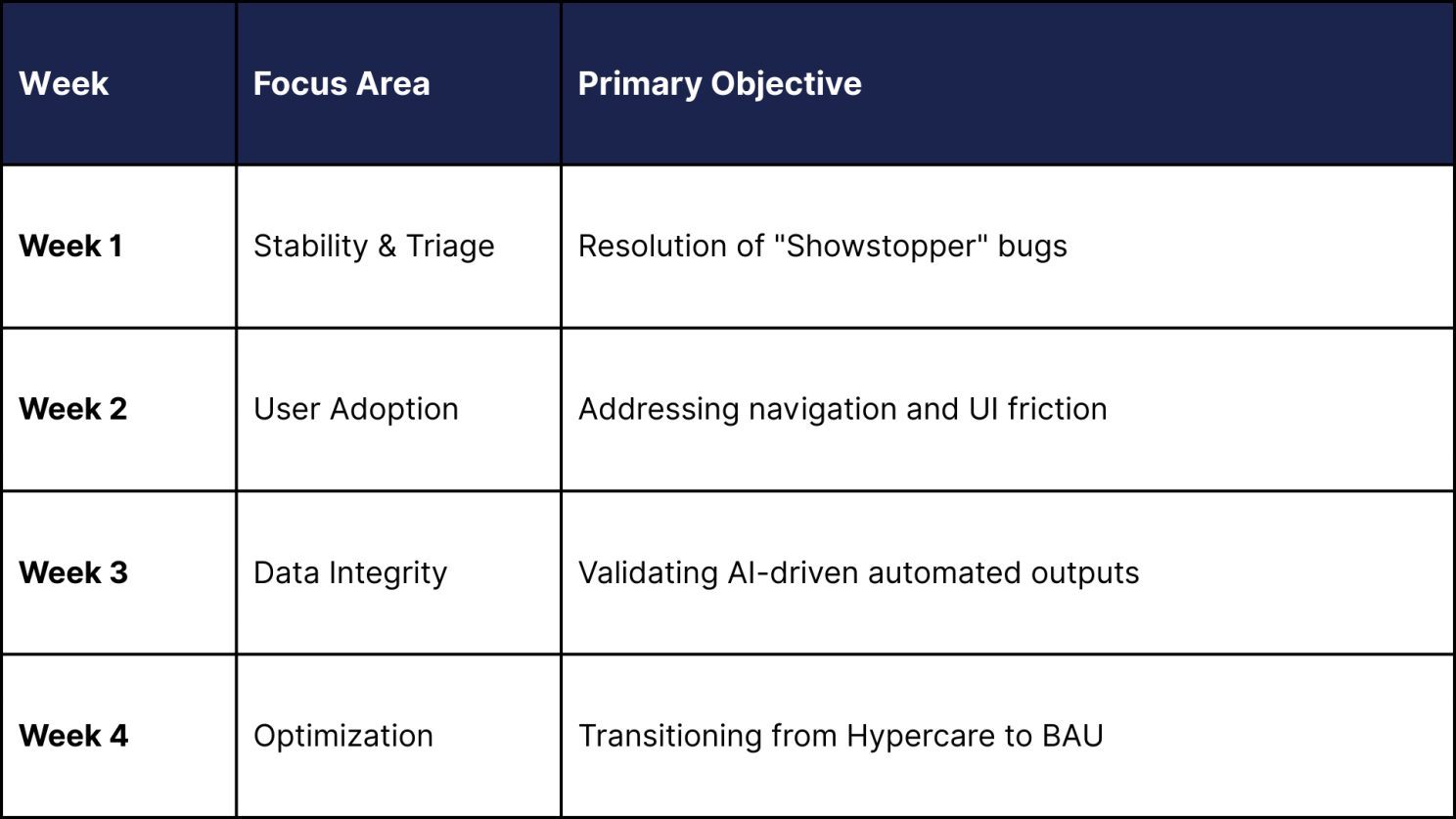 | Week | Focus Area | Primary Objective |
|---|---|---|
| Week 1 | Stability & Triage | Resolution of "Showstopper" bugs |
| Week 2 | User Adoption | Addressing navigation and UI friction |
| Week 3 | Data Integrity | Validating AI-driven automated outputs |
| Week 4 | Optimization | Transitioning from Hypercare to BAU |